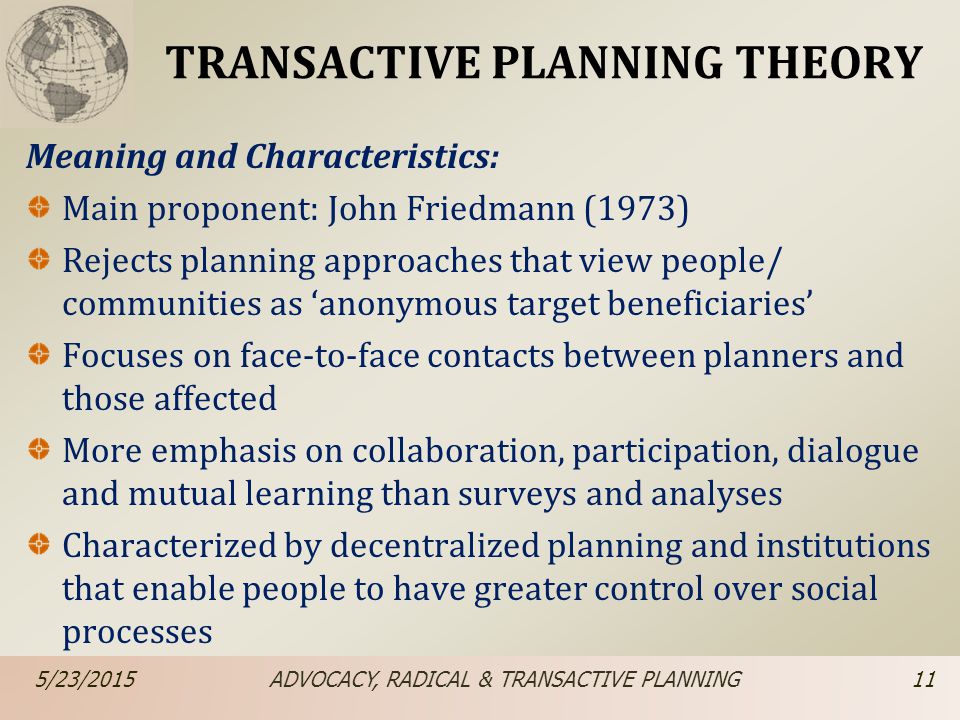 TRANSACTIVE PLANNING THEORY

Meaning and Characteristics:

Main proponent: John Friedmann (1973)

Rejects planning approaches that view people/ communities as ‘anonymous target beneficiaries’

Focuses on face-to-face contacts between planners and those affected

More emphasis on collaboration, participation, dialogue and mutual learning than surveys and analyses

Characterized by decentralized planning and institutions that enable people to have greater control over social processes

5/23/2015 ADVOCACY, RADICAL & TRANSACTIVE PLANNING 11